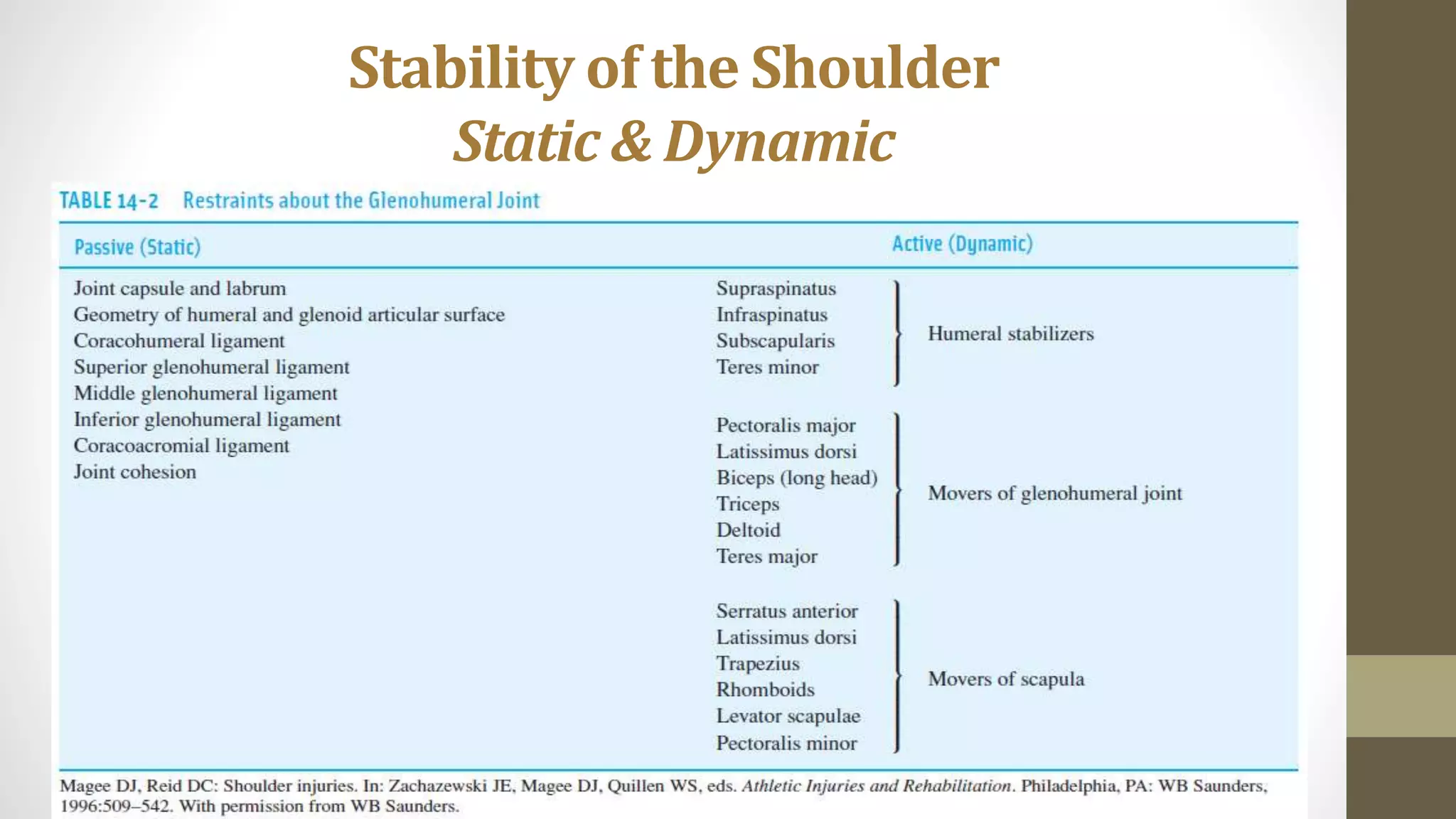 Stability of the Shoulder
Static & Dynamic

TABLE 14-2 Restraints about the Glenohumeral Joint

| Passive (Static) | Active (Dynamic) | |
|---|---|---|
| Joint capsule and labrum<br>Geometry of humeral and glenoid articular surface<br>Coracohumeral ligament<br>Superior glenohumeral ligament<br>Middle glenohumeral ligament<br>Inferior glenohumeral ligament<br>Coracoacromial ligament<br>Joint cohesion | Supraspinatus<br>Infraspinatus<br>Subscapularis<br>Teres minor | Humeral stabilizers |
| | Pectoralis major<br>Latissimus dorsi<br>Biceps (long head)<br>Triceps<br>Deltoid<br>Teres major | Movers of glenohumeral joint |
| | Serratus anterior<br>Latissimus dorsi<br>Trapezius<br>Rhomboids<br>Levator scapulae<br>Pectoralis minor | Movers of scapula |

Magee DJ, Reid DC: Shoulder injuries. In: Zachazewski JE, Magee DJ, Quillen WS, eds. Athletic Injuries and Rehabilitation. Philadelphia, PA: WB Saunders, 1996:509–542. With permission from WB Saunders.